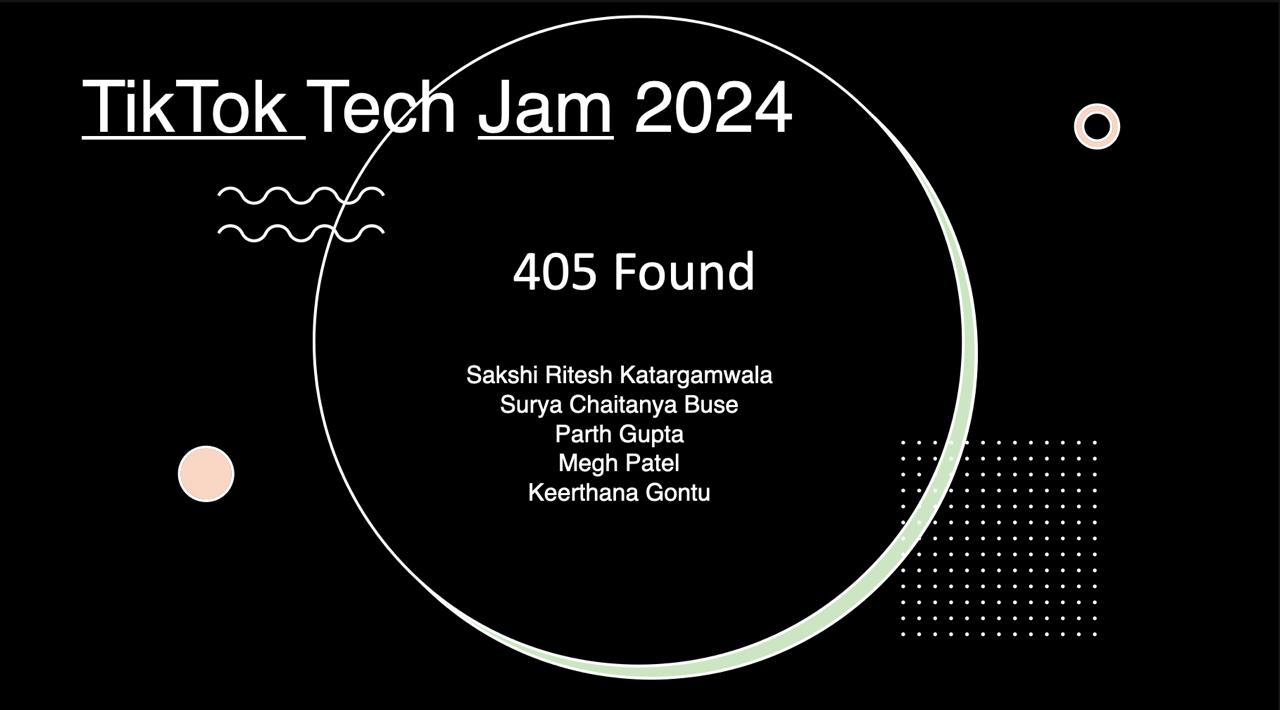 TikTok Tech Jam 2024

405 Found

Sakshi Ritesh Katargamwala
Surya Chaitanya Buse
Parth Gupta
Megh Patel
Keerthana Gontu